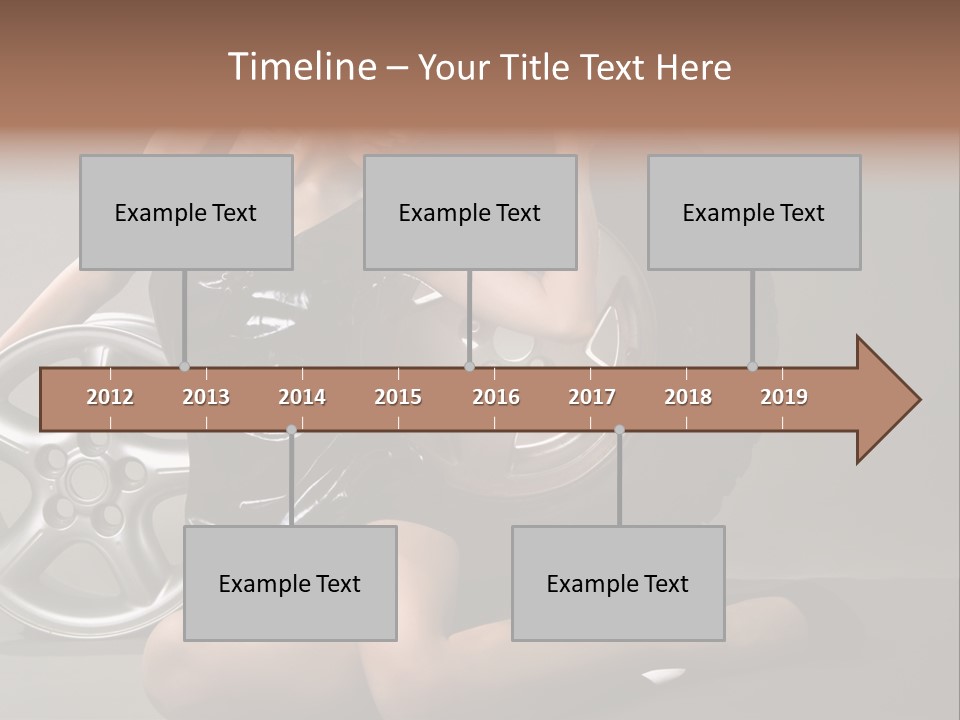 Timeline – Your Title Text Here

Example Text

Example Text

Example Text

2012 2013 2014 2015 2016 2017 2018 2019

Example Text

Example Text